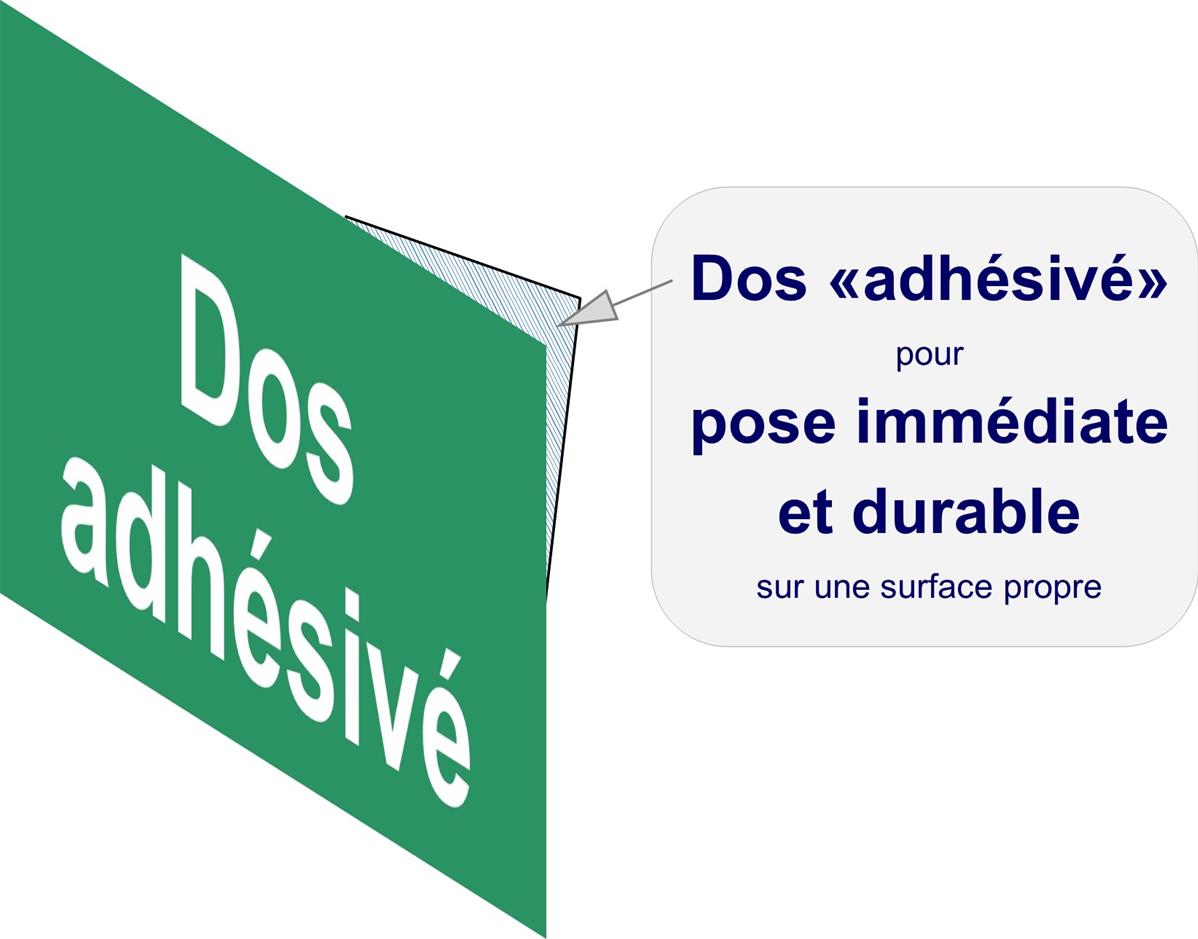 Dos adhésivé

Dos «adhésivé»
pour
pose immédiate et durable
sur une surface propre